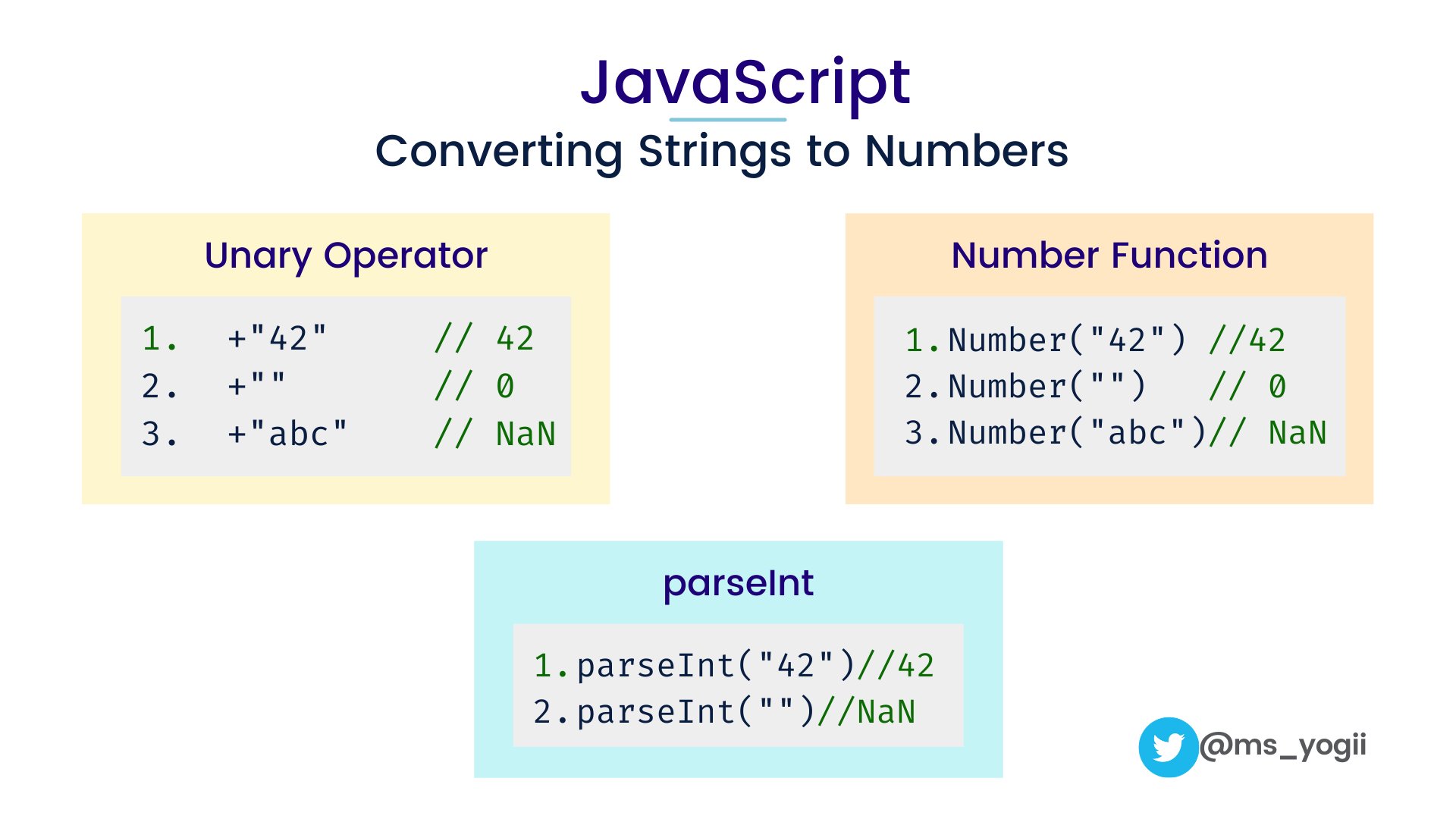 JavaScript
Converting Strings to Numbers

Unary Operator

1. +"42" // 42
2. +"" // 0
3. +"abc" // NaN

Number Function

1.Number("42") //42
2.Number("") // 0
3.Number("abc")// NaN

parseInt

1.parseInt("42")//42
2.parseInt("")//NaN

@ms_yogii